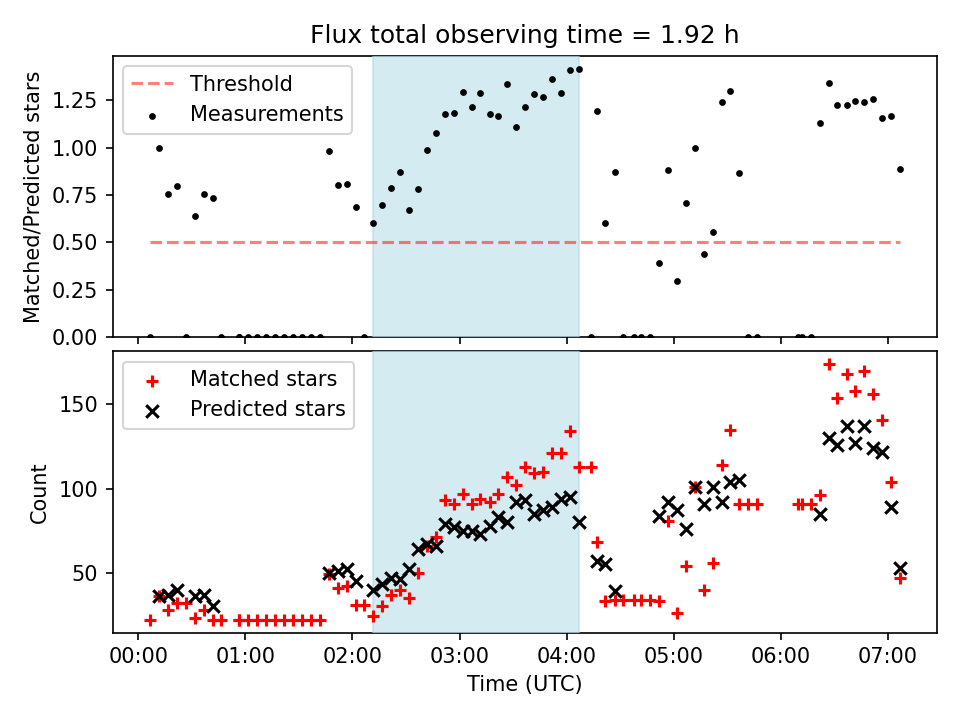 Flux total observing time = 1.92 h

Threshold
Measurements

Matched/Predicted stars

1.25
1.00
0.75
0.50
0.25
0.00

Matched stars
Predicted stars

Count

150
100
50

00:00 01:00 02:00 03:00 04:00 05:00 06:00 07:00

Time (UTC)